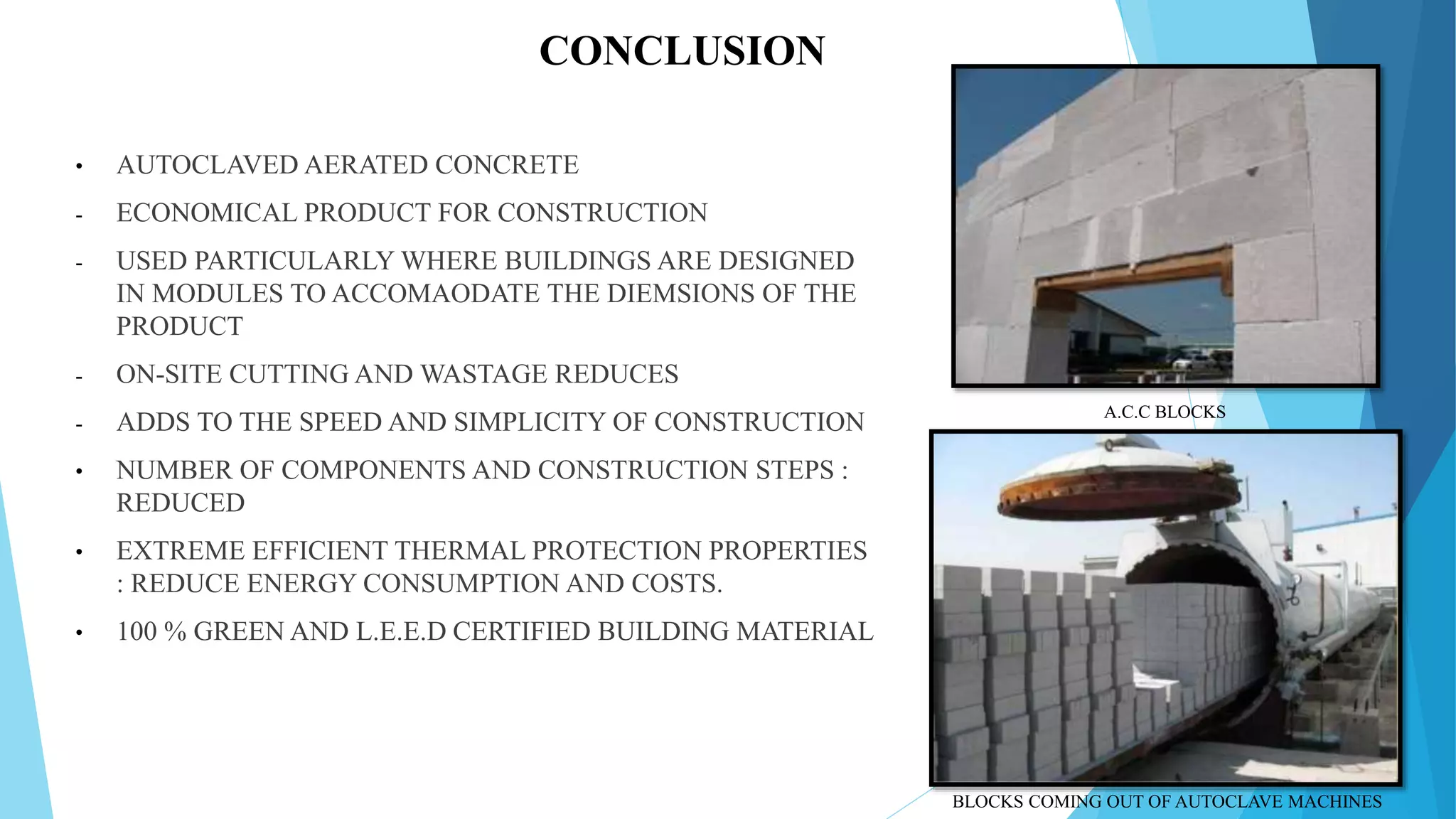 CONCLUSION

• AUTOCLAVED AERATED CONCRETE

- ECONOMICAL PRODUCT FOR CONSTRUCTION

- USED PARTICULARLY WHERE BUILDINGS ARE DESIGNED IN MODULES TO ACCOMAODATE THE DIEMSIONS OF THE PRODUCT

- ON-SITE CUTTING AND WASTAGE REDUCES

- ADDS TO THE SPEED AND SIMPLICITY OF CONSTRUCTION

• NUMBER OF COMPONENTS AND CONSTRUCTION STEPS : REDUCED

• EXTREME EFFICIENT THERMAL PROTECTION PROPERTIES : REDUCE ENERGY CONSUMPTION AND COSTS.

• 100 % GREEN AND L.E.E.D CERTIFIED BUILDING MATERIAL

A.C.C BLOCKS

BLOCKS COMING OUT OF AUTOCLAVE MACHINES